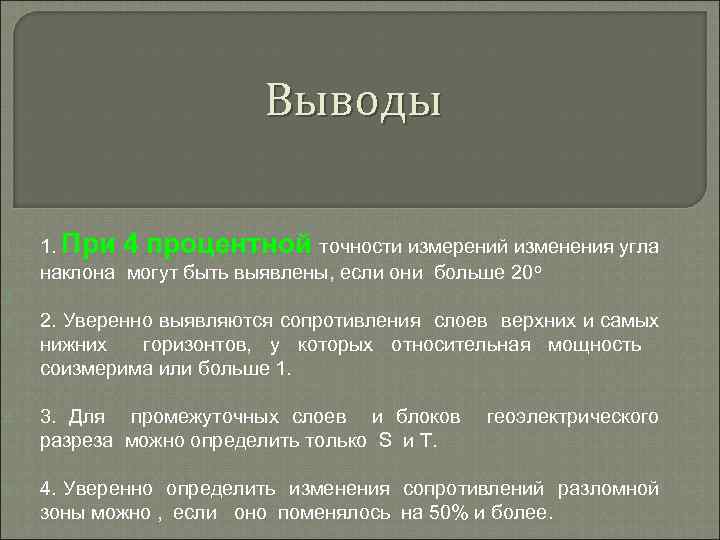 Выводы

1. При 4 процентной точности измерений изменения угла наклона могут быть выявлены, если они больше 20°

2. Уверенно выявляются сопротивления слоев верхних и самых нижних горизонтов, у которых относительная мощность соизмерима или больше 1.

3. Для промежуточных слоев и блоков геоэлектрического разреза можно определить только S и T.

4. Уверенно определить изменения сопротивлений разломной зоны можно , если оно поменялось на 50% и более.